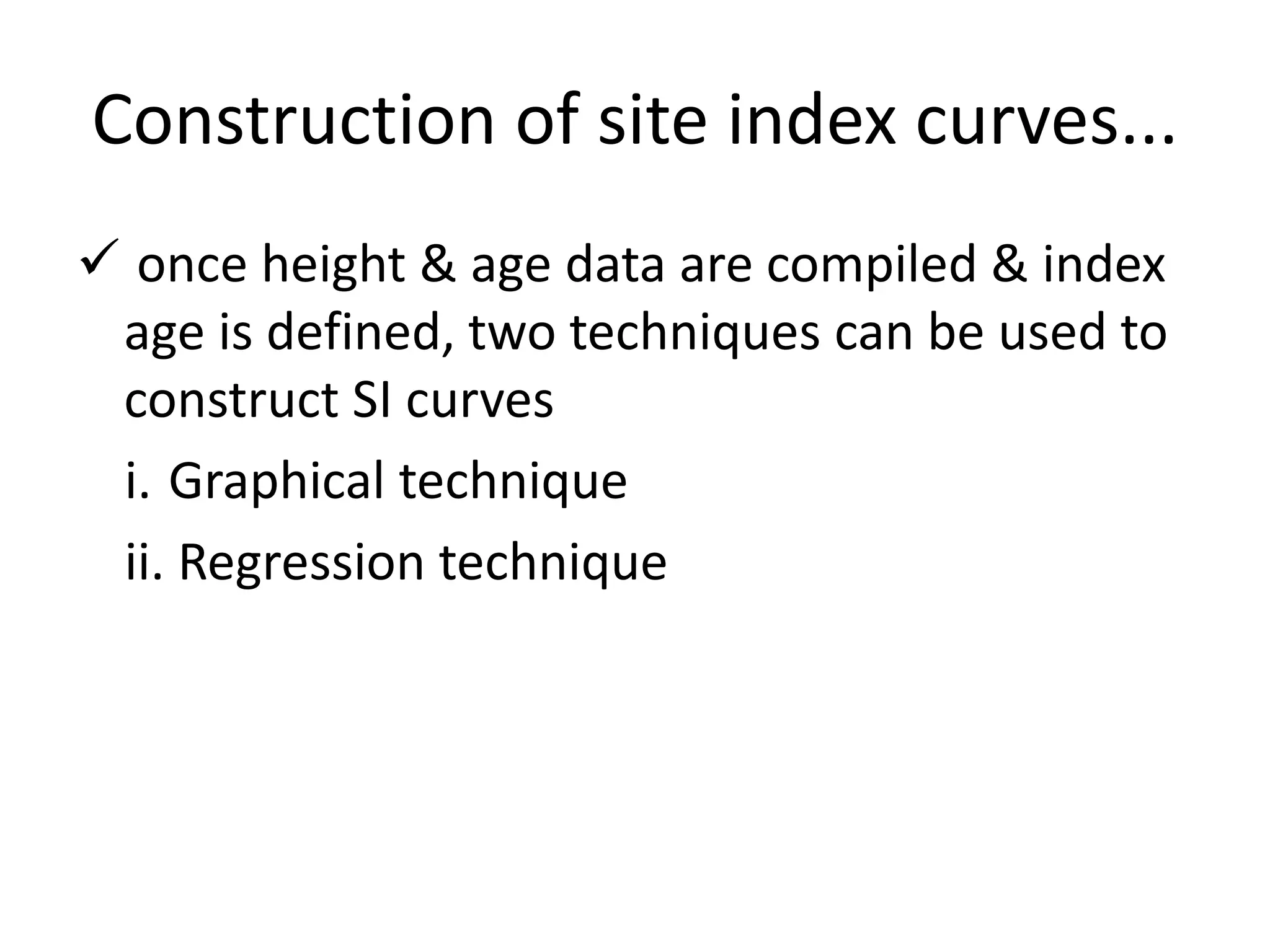 Construction of site index curves...

✓ once height & age data are compiled & index age is defined, two techniques can be used to construct SI curves

i. Graphical technique

ii. Regression technique